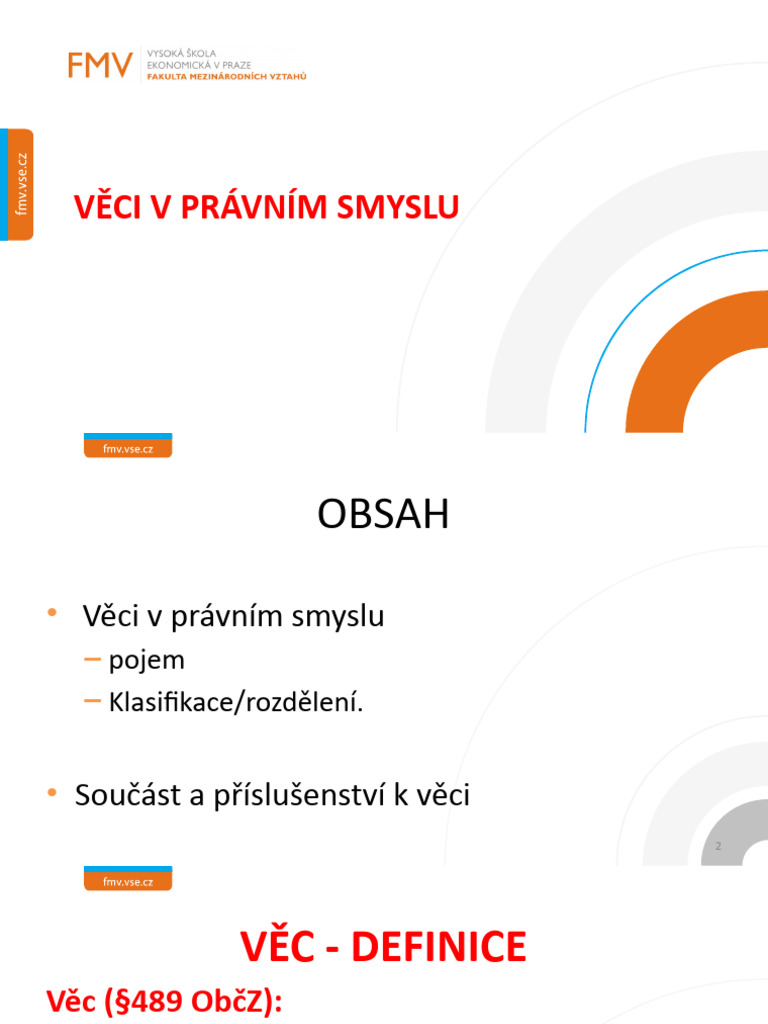 FMV VYSOKÁ ŠKOLA EKONOMICKÁ V PRAZE FAKULTA MEZINÁRODNÍCH VZTAHŮ

fmv.vse.cz

VĚCI V PRÁVNÍM SMYSLU

fmv.vse.cz

OBSAH

• Věci v právním smyslu
– pojem
– Klasifikace/rozdělení.

• Součást a příslušenství k věci

2

fmv.vse.cz

VĚC - DEFINICE

Věc (§489 ObčZ):